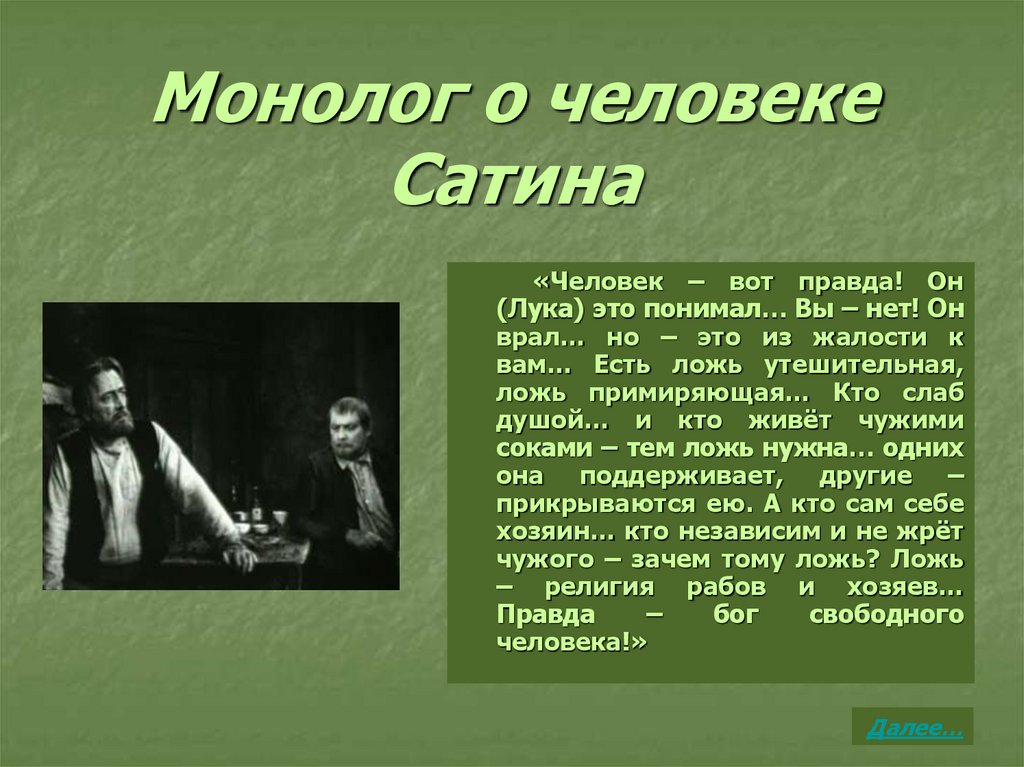 Монолог о человеке Сатина

«Человек – вот правда! Он (Лука) это понимал… Вы – нет! Он врал… но – это из жалости к вам… Есть ложь утешительная, ложь примиряющая… Кто слаб душой… и кто живёт чужими соками – тем ложь нужна… одних она поддерживает, другие – прикрываются ею. А кто сам себе хозяин… кто независим и не жрёт чужого – зачем тому ложь? Ложь – религия рабов и хозяев… Правда – бог свободного человека!»

Далее…